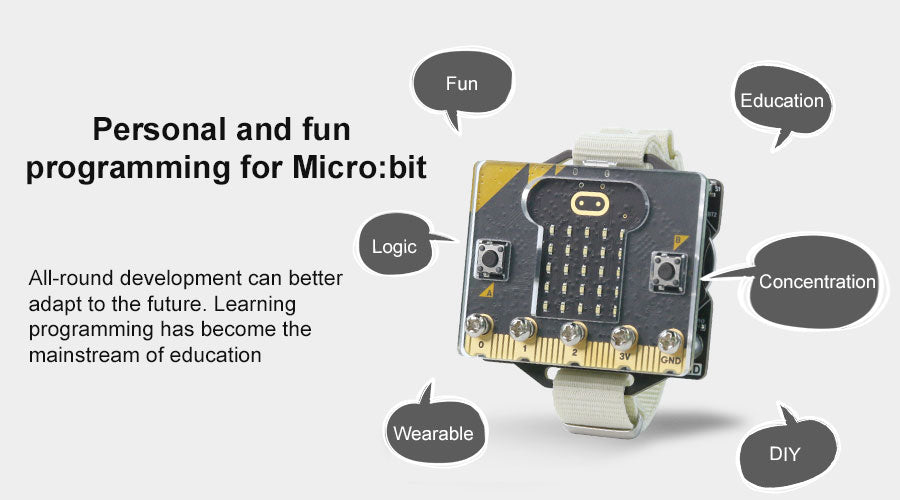 Personal and fun programming for Micro:bit

All-round development can better adapt to the future. Learning programming has become the mainstream of education

Fun

Education

Logic

Concentration

Wearable

DIY

A

B

0

1

2

3V

GND